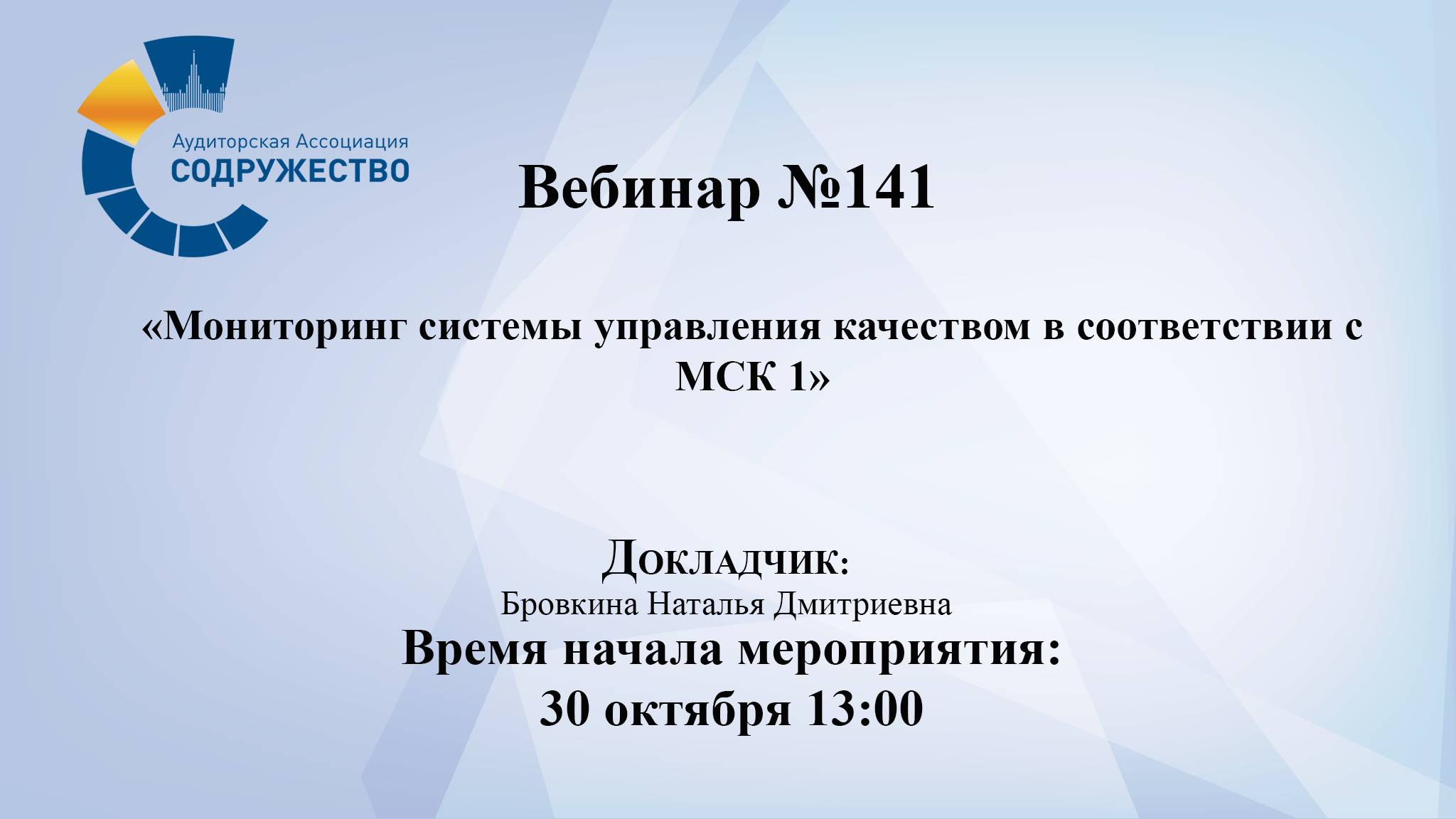 Аудиторская Ассоциация
СОДРУЖЕСТВО

Вебинар №141

«Мониторинг системы управления качеством в соответствии с МСК 1»

Докладчик:
Бровкина Наталья Дмитриевна
Время начала мероприятия:
30 октября 13:00